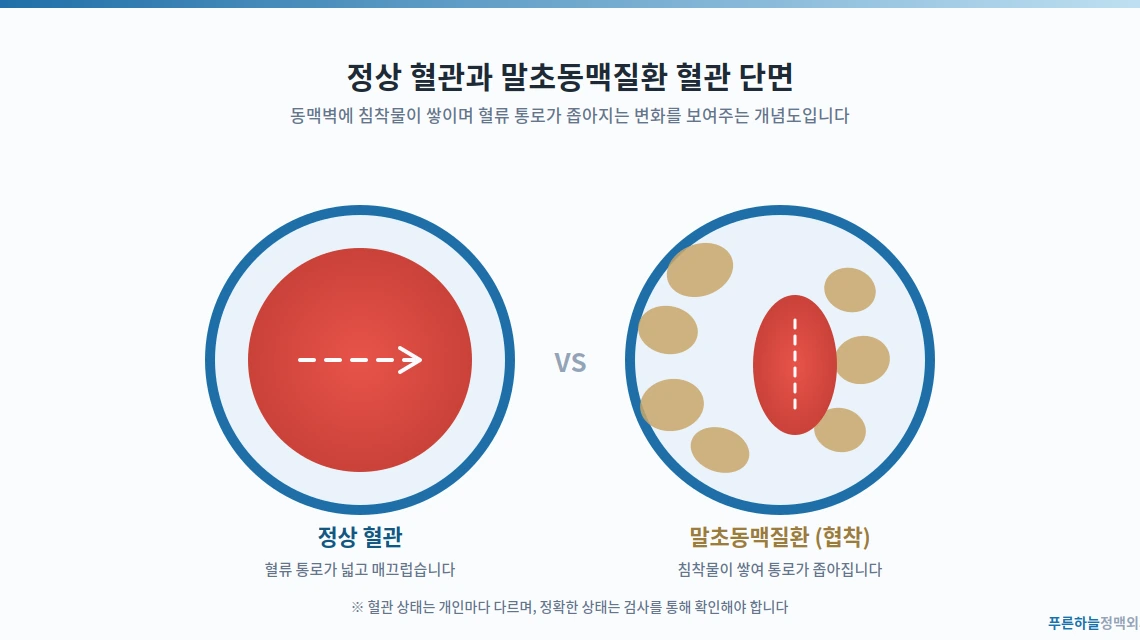 정상 혈관과 말초동맥질환 혈관 단면

동맥벽에 침착물이 쌓이며 혈류 통로가 좁아지는 변화를 보여주는 개념도입니다

VS

정상 혈관

혈류 통로가 넓고 매끄럽습니다

말초동맥질환 (협착)

침착물이 쌓여 통로가 좁아집니다

※ 혈관 상태는 개인마다 다르며, 정확한 상태는 검사를 통해 확인해야 합니다

푸른하늘정맥외